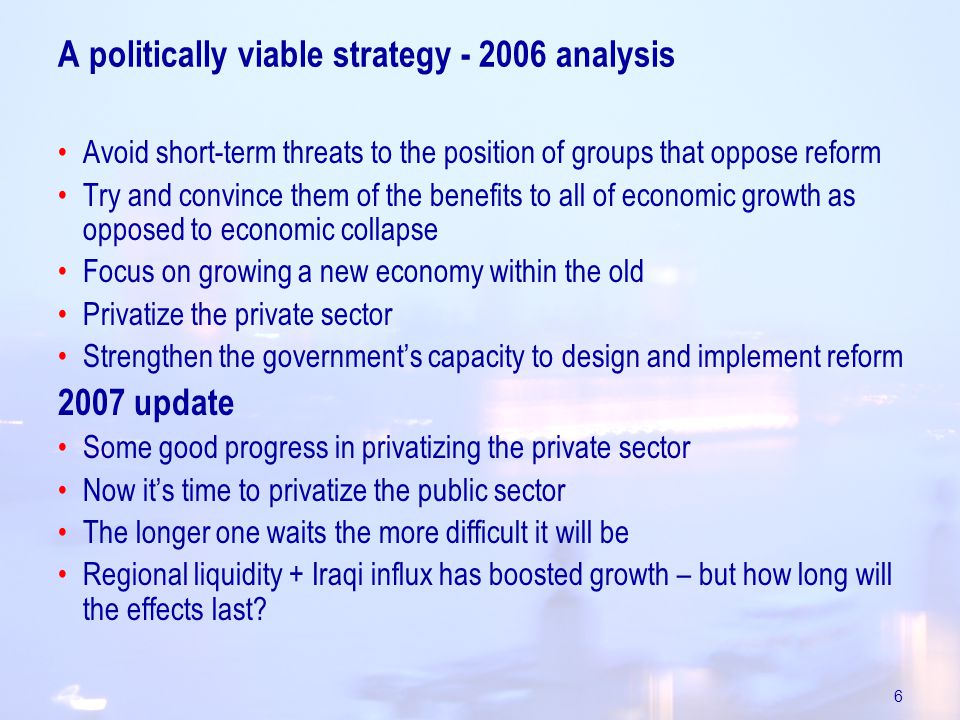 A politically viable strategy - 2006 analysis

• Avoid short-term threats to the position of groups that oppose reform
• Try and convince them of the benefits to all of economic growth as opposed to economic collapse
• Focus on growing a new economy within the old
• Privatize the private sector
• Strengthen the government's capacity to design and implement reform

2007 update
• Some good progress in privatizing the private sector
• Now it's time to privatize the public sector
• The longer one waits the more difficult it will be
• Regional liquidity + Iraqi influx has boosted growth – but how long will the effects last?

6